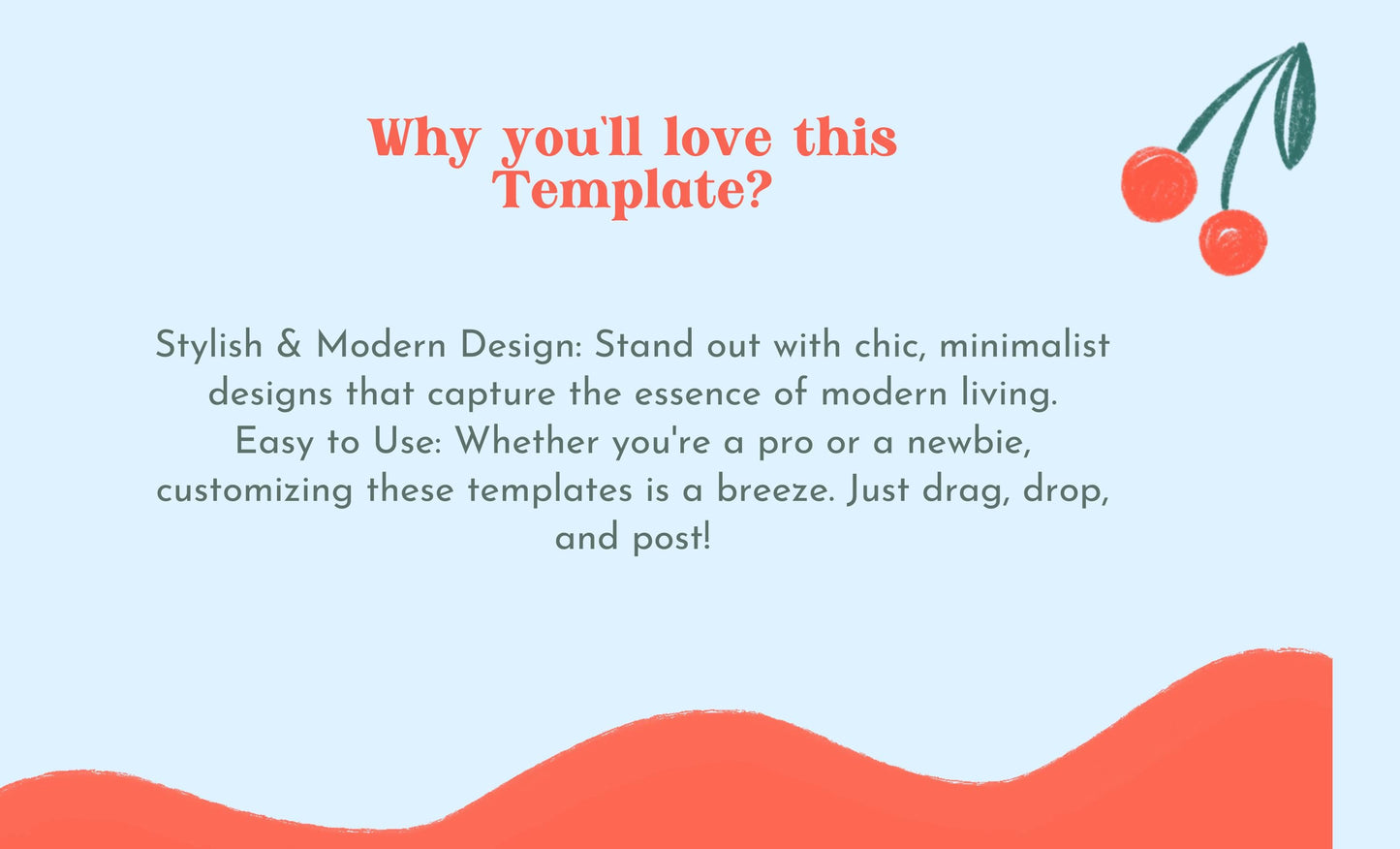 Why you'll love this Template?

Stylish & Modern Design: Stand out with chic, minimalist designs that capture the essence of modern living.
Easy to Use: Whether you're a pro or a newbie, customizing these templates is a breeze. Just drag, drop, and post!